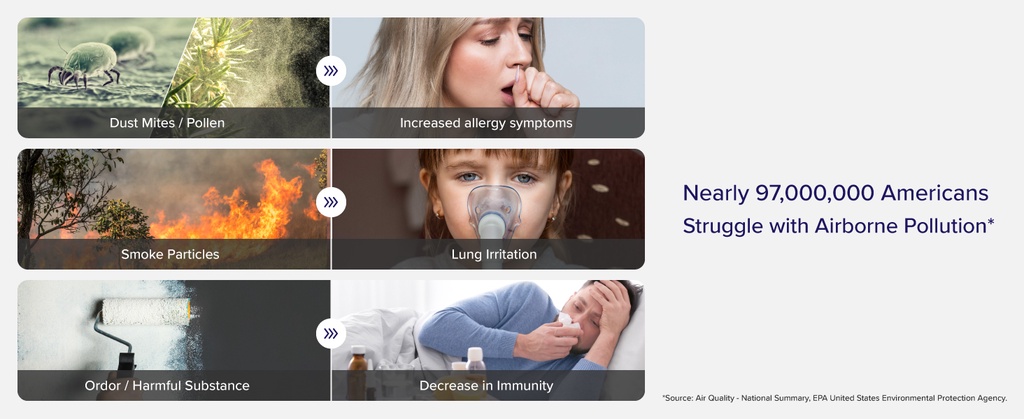 Dust Mites / Pollen

Increased allergy symptoms

Smoke Particles

Lung Irritation

Ordor / Harmful Substance

Decrease in Immunity

Nearly 97,000,000 Americans Struggle with Airborne Pollution*

*Source: Air Quality - National Summary, EPA United States Environmental Protection Agency.